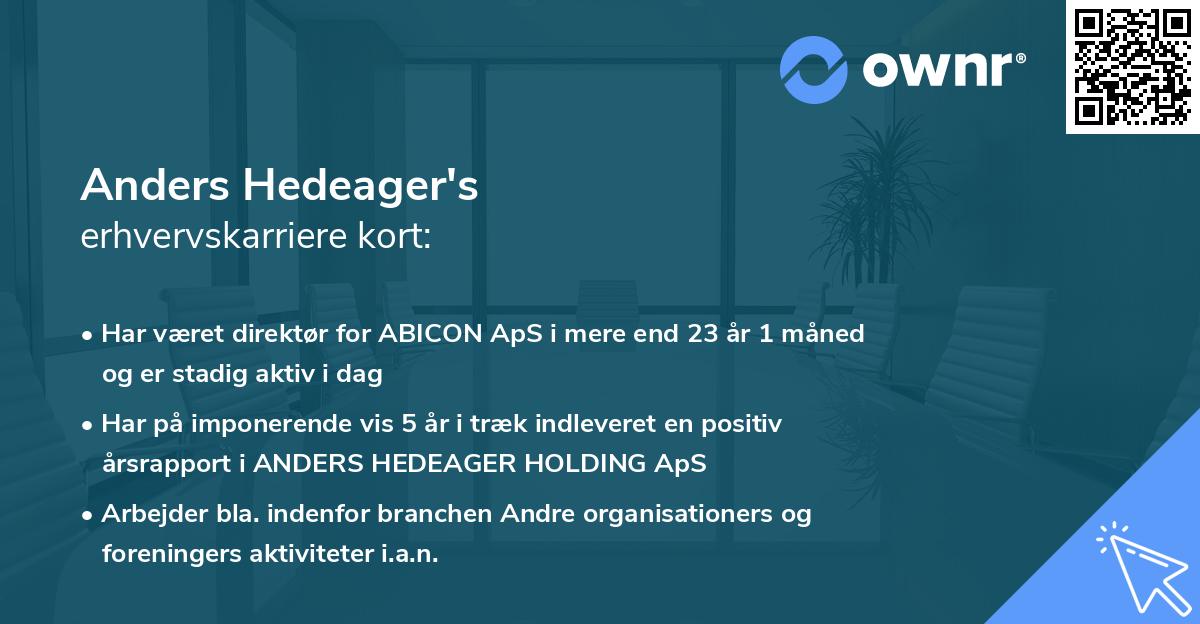 ownr®

Anders Hedeager's
erhvervskarriere kort:

• Har været direktør for ABICON ApS i mere end 23 år 1 måned og er stadig aktiv i dag

• Har på imponerende vis 5 år i træk indleveret en positiv årsrapport i ANDERS HEDEAGER HOLDING ApS

• Arbejder bla. indenfor branchen Andre organisationers og foreningers aktiviteter i.a.n.